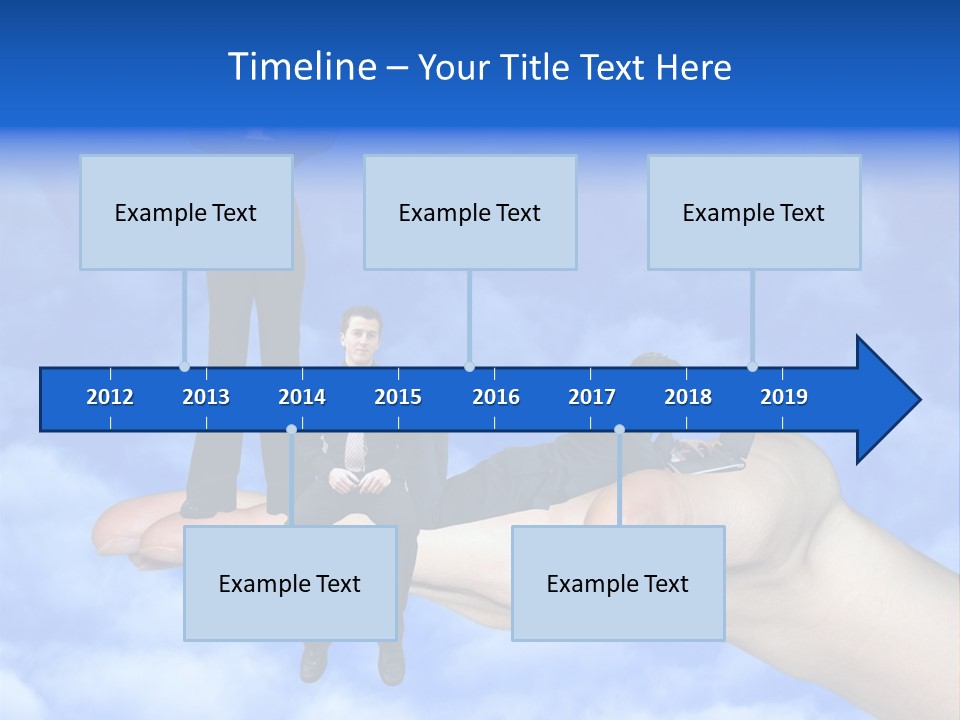 Timeline – Your Title Text Here

Example Text

Example Text

Example Text

2012 2013 2014 2015 2016 2017 2018 2019

Example Text

Example Text